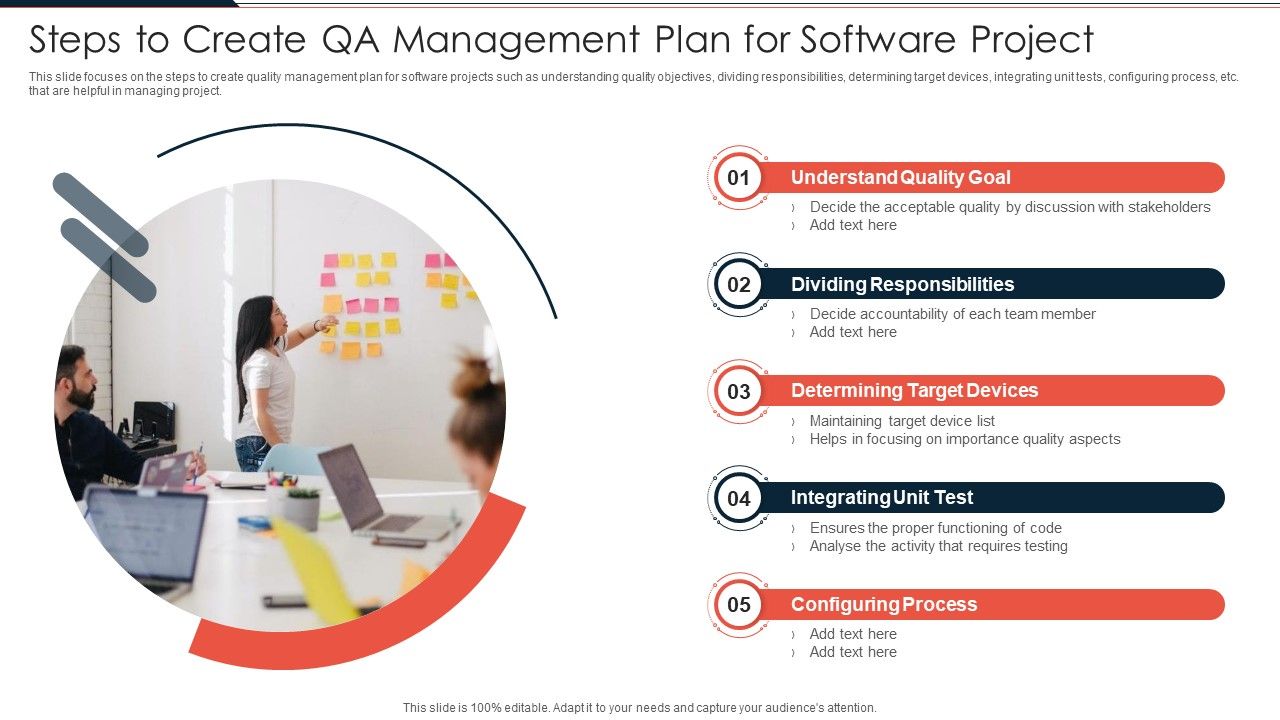 Steps to Create QA Management Plan for Software Project

This slide focuses on the steps to create quality management plan for software projects such as understanding quality objectives, dividing responsibilities, determining target devices, integrating unit tests, configuring process, etc. that are helpful in managing project.

01 Understand Quality Goal
› Decide the acceptable quality by discussion with stakeholders
› Add text here

02 Dividing Responsibilities
› Decide accountability of each team member
› Add text here

03 Determining Target Devices
› Maintaining target device list
› Helps in focusing on importance quality aspects

04 Integrating Unit Test
› Ensures the proper functioning of code
› Analyse the activity that requires testing

05 Configuring Process
› Add text here
› Add text here

This slide is 100% editable. Adapt it to your needs and capture your audience's attention.